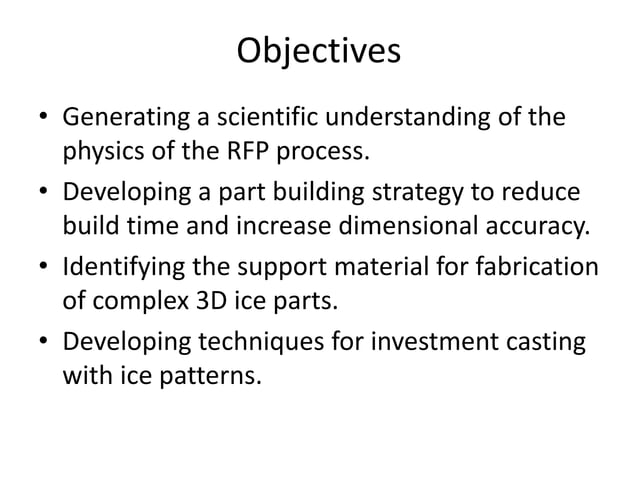 Objectives

• Generating a scientific understanding of the physics of the RFP process.
• Developing a part building strategy to reduce build time and increase dimensional accuracy.
• Identifying the support material for fabrication of complex 3D ice parts.
• Developing techniques for investment casting with ice patterns.